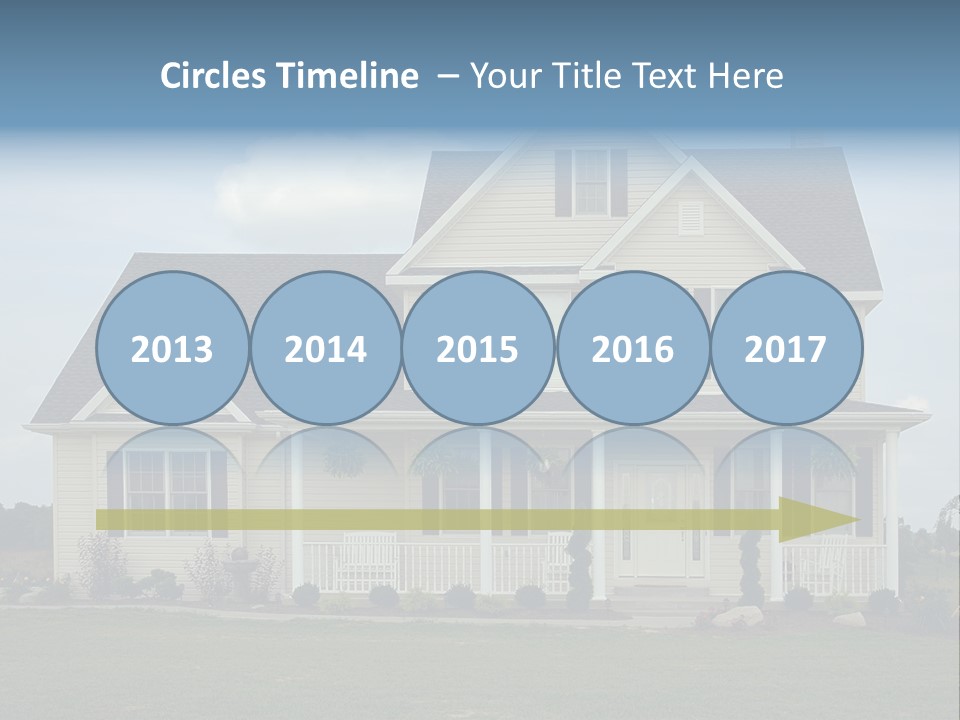 Circles Timeline – Your Title Text Here

2013

2014

2015

2016

2017